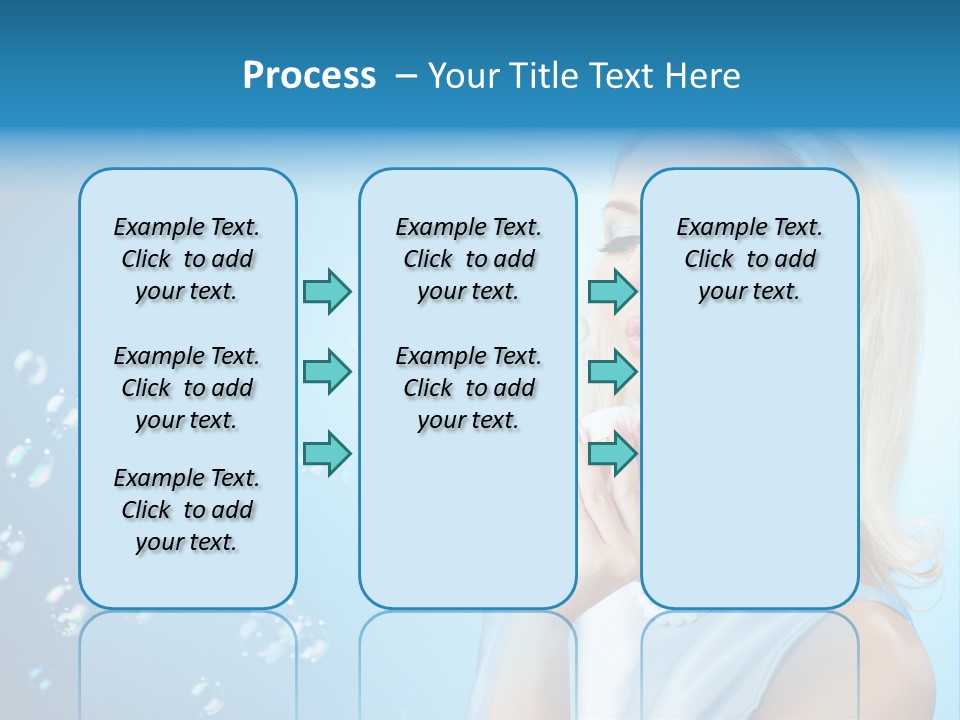 Process – Your Title Text Here

Example Text. Click to add your text.

Example Text. Click to add your text.

Example Text. Click to add your text.

Example Text. Click to add your text.

Example Text. Click to add your text.

Example Text. Click to add your text.